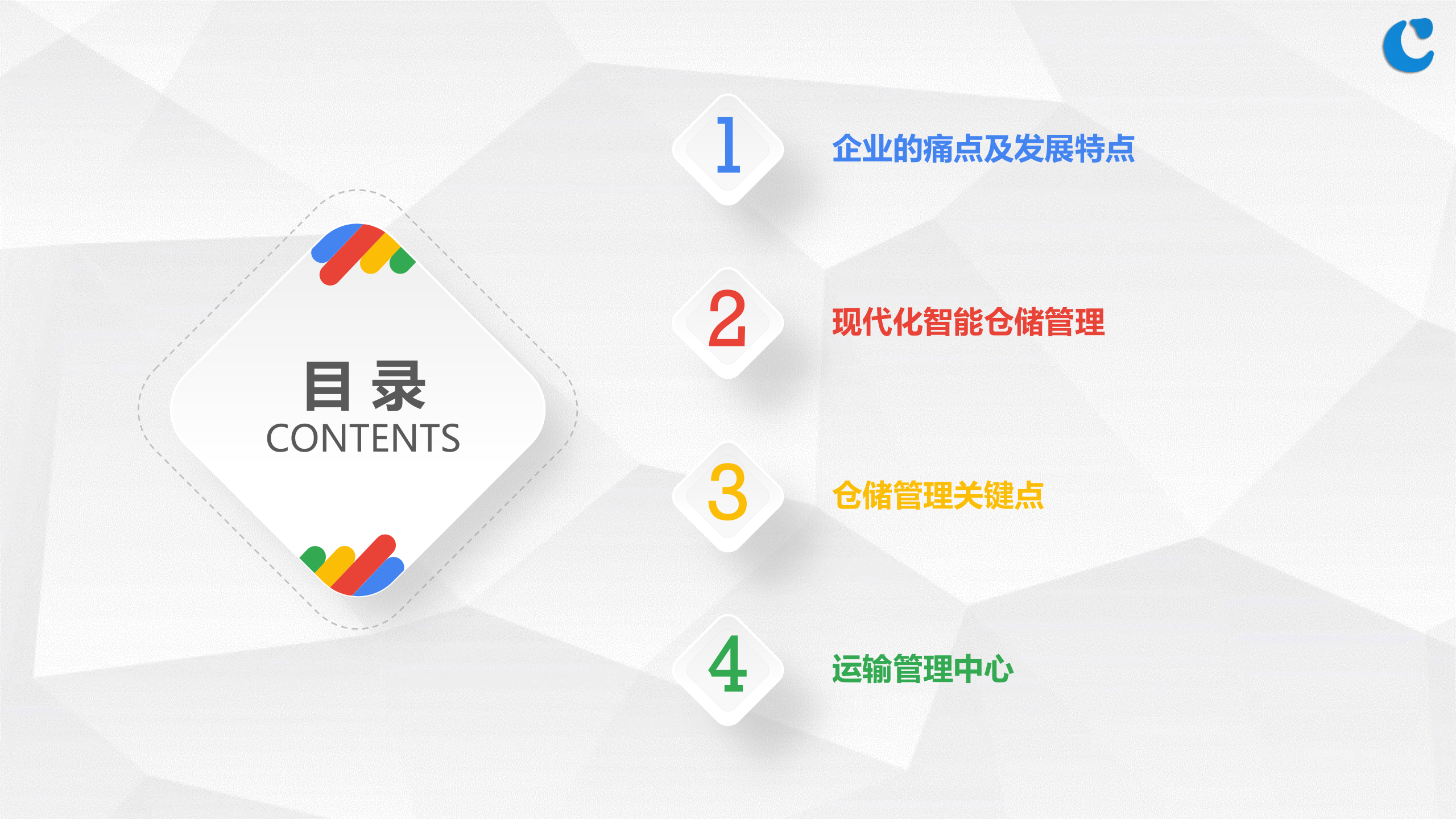 目 录
CONTENTS

1
企业的痛点及发展特点

2
现代化智能仓储管理

3
仓储管理关键点

4
运输管理中心